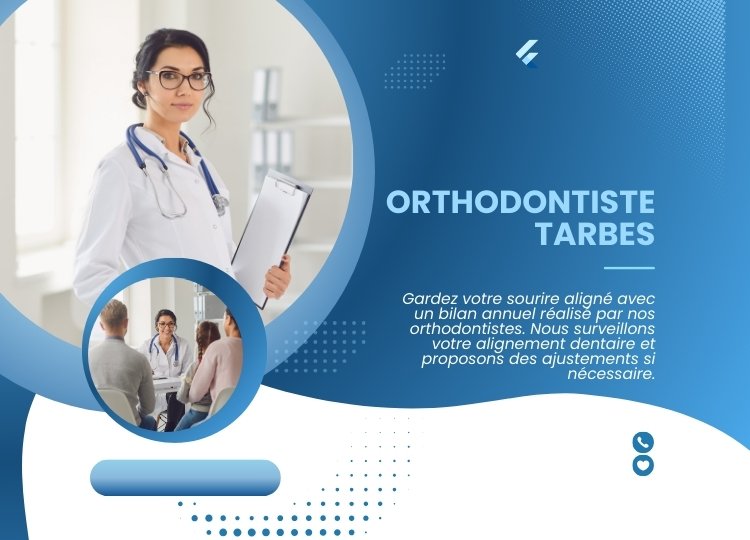 ORTHODONTISTE TARBES

Gardez votre sourire aligné avec un bilan annuel réalisé par nos orthodontistes. Nous surveillons votre alignement dentaire et proposons des ajustements si nécessaire.